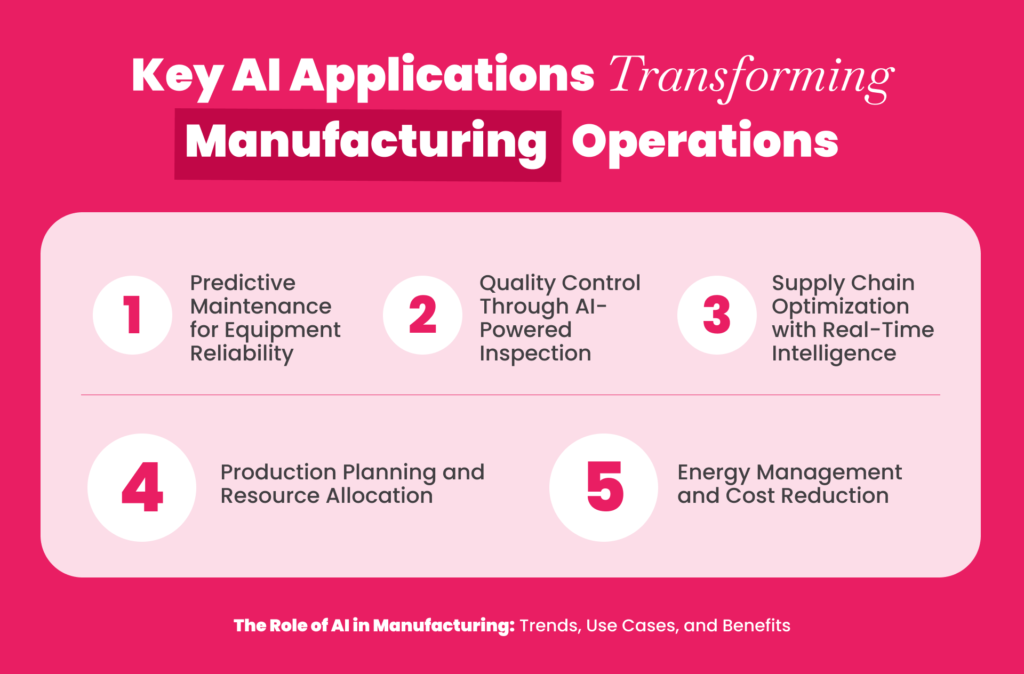 Key AI Applications Transforming Manufacturing Operations

1 Predictive Maintenance for Equipment Reliability

2 Quality Control Through AI-Powered Inspection

3 Supply Chain Optimization with Real-Time Intelligence

4 Production Planning and Resource Allocation

5 Energy Management and Cost Reduction

The Role of AI in Manufacturing: Trends, Use Cases, and Benefits